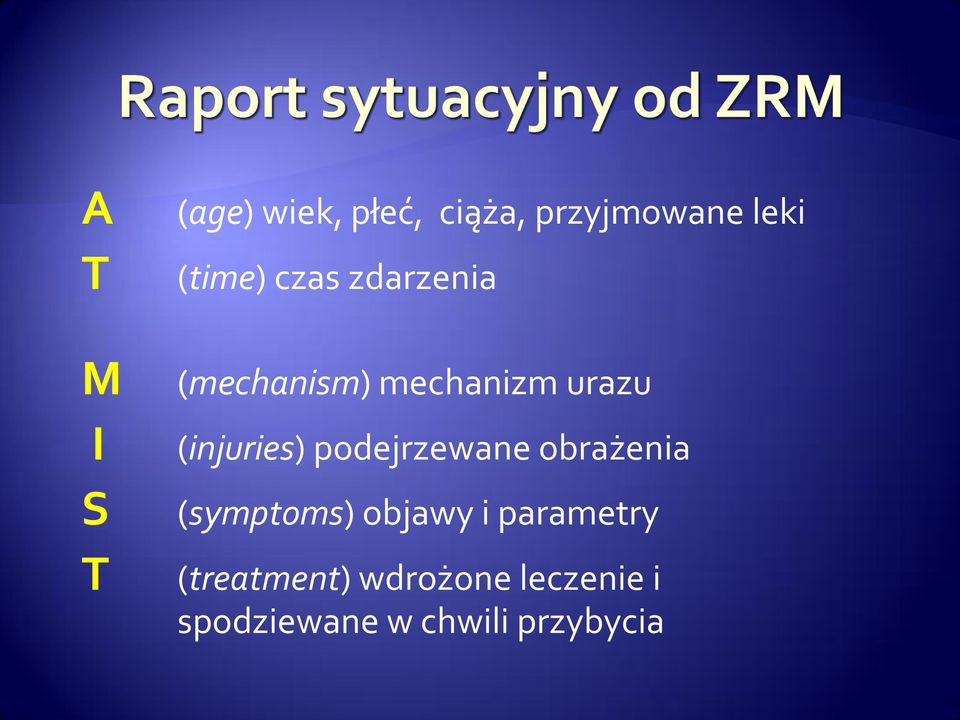 Raport sytuacyjny od ZRM

A (age) wiek, płeć, ciąża, przyjmowane leki
T (time) czas zdarzenia

M (mechanism) mechanizm urazu
I (injuries) podejrzewane obrażenia
S (symptoms) objawy i parametry
T (treatment) wdrożone leczenie i spodziewane w chwili przybycia